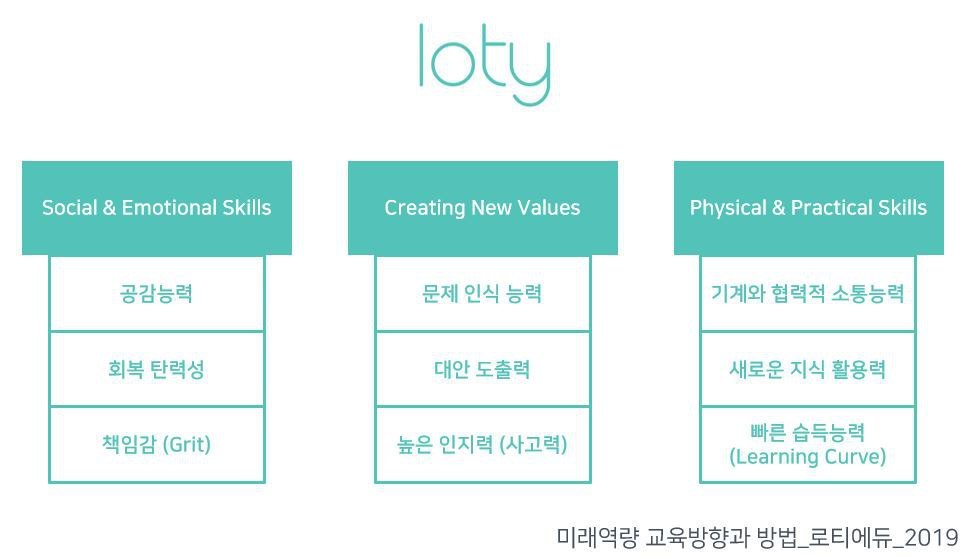 loty

Social & Emotional Skills

공감능력

회복 탄력성

책임감 (Grit)

Creating New Values

문제 인식 능력

대안 도출력

높은 인지력 (사고력)

Physical & Practical Skills

기계와 협력적 소통능력

새로운 지식 활용력

빠른 습득능력 (Learning Curve)

미래역량 교육방향과 방법_로티에듀_2019